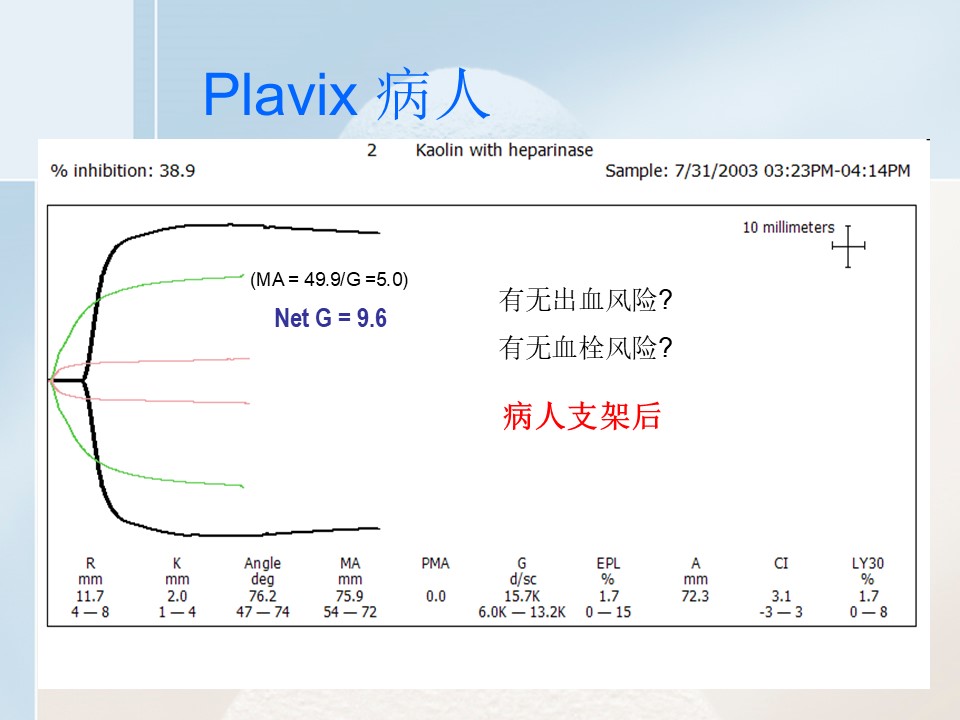 Plavix 病人

2 Kaolin with heparinase

% inhibition: 38.9

Sample: 7/31/2003 03:23PM-04:14PM

10 millimeters

(MA = 49.9/G =5.0)

Net G = 9.6

有无出血风险?

有无血栓风险?

病人支架后

| R | K | Angle | MA | PMA | G | EPL | A | CI | LY30 |
|---|---|---|---|---|---|---|---|---|---|
| mm | mm | deg | mm | | d/sc | % | mm | | % |
| 11.7 | 2.0 | 76.2 | 75.9 | 0.0 | 15.7K | 1.7 | 72.3 | 3.1 | 1.7 |
| 4 — 8 | 1 — 4 | 47 — 74 | 54 — 72 | | 6.0K — 13.2K | 0 — 15 | | -3 — 3 | 0 — 8 |